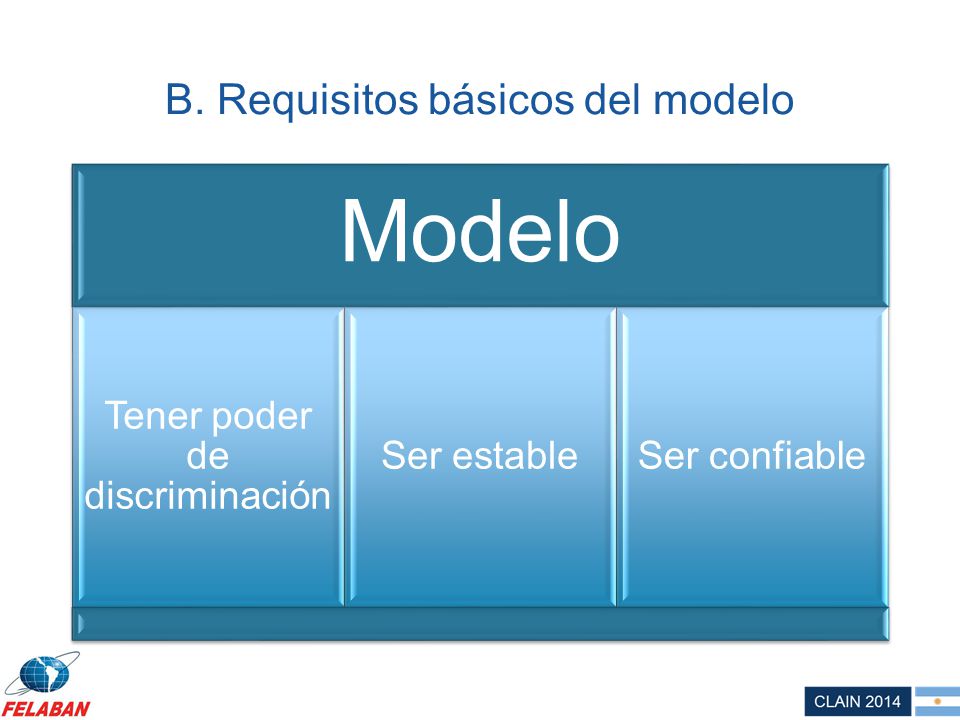 B. Requisitos básicos del modelo

Modelo

Tener poder de discriminación

Ser estable

Ser confiable

FELABAN

CLAIN 2014